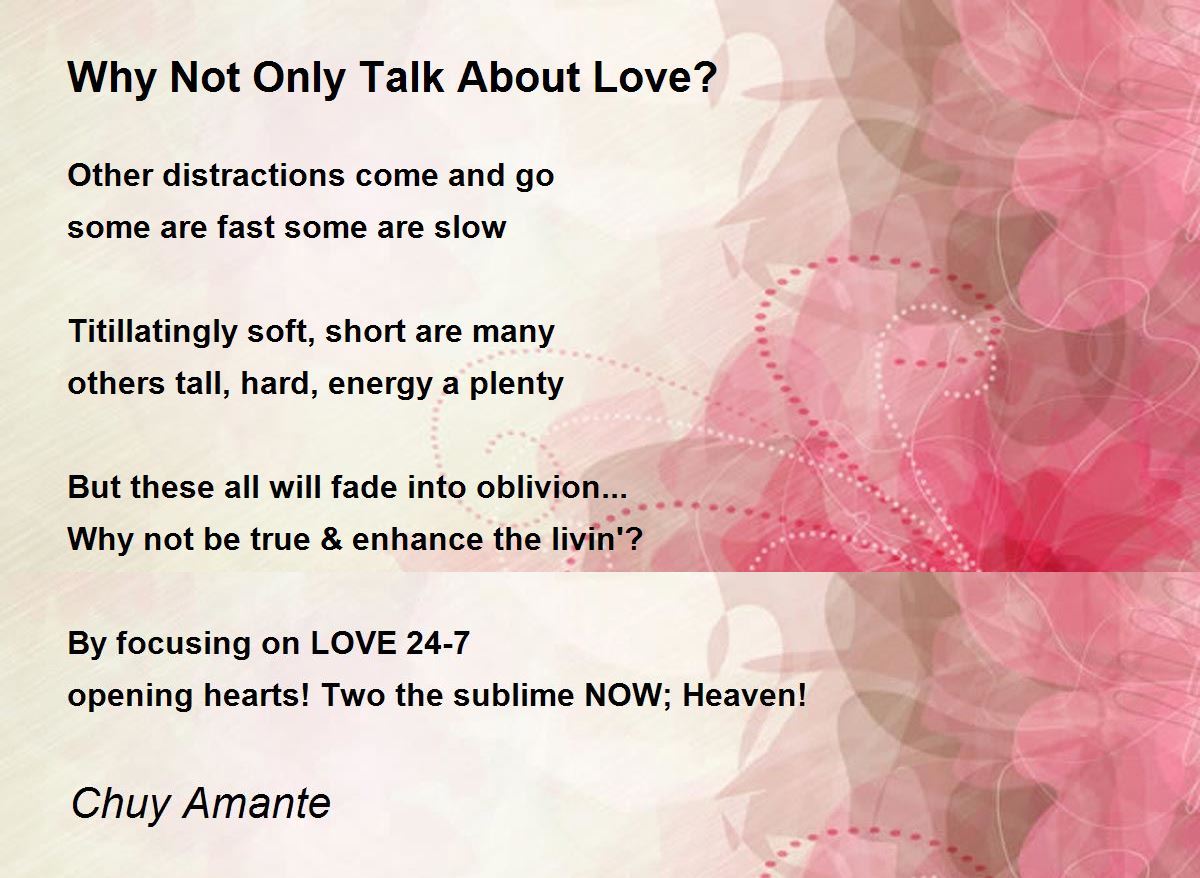 Why Not Only Talk About Love?

Other distractions come and go
some are fast some are slow

Titillatingly soft, short are many
others tall, hard, energy a plenty

But these all will fade into oblivion...
Why not be true & enhance the livin'?

By focusing on LOVE 24-7
opening hearts! Two the sublime NOW; Heaven!

Chuy Amante